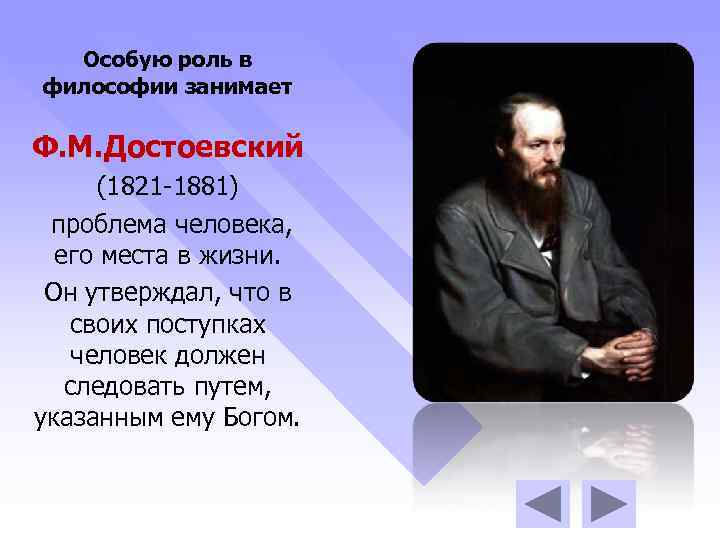 Особую роль в философии занимает

Ф.М.Достоевский

(1821-1881)

проблема человека, его места в жизни.

Он утверждал, что в своих поступках человек должен следовать путем, указанным ему Богом.